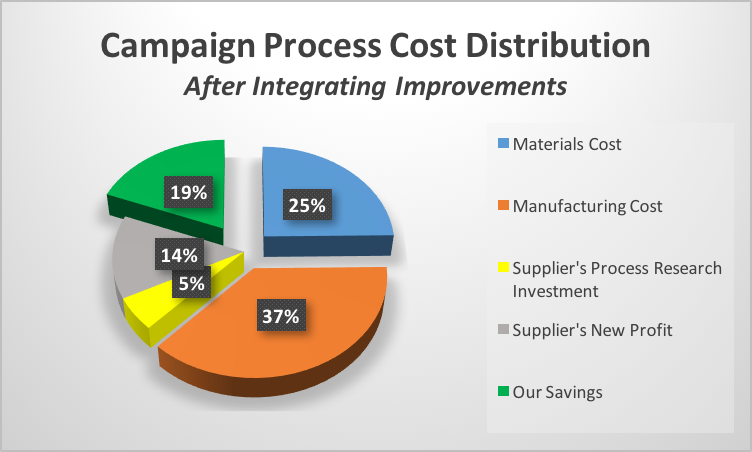 Campaign Process Cost Distribution
After Integrating Improvements

19%
25%
14%
5%
37%

Materials Cost
Manufacturing Cost
Supplier's Process Research Investment
Supplier's New Profit
Our Savings